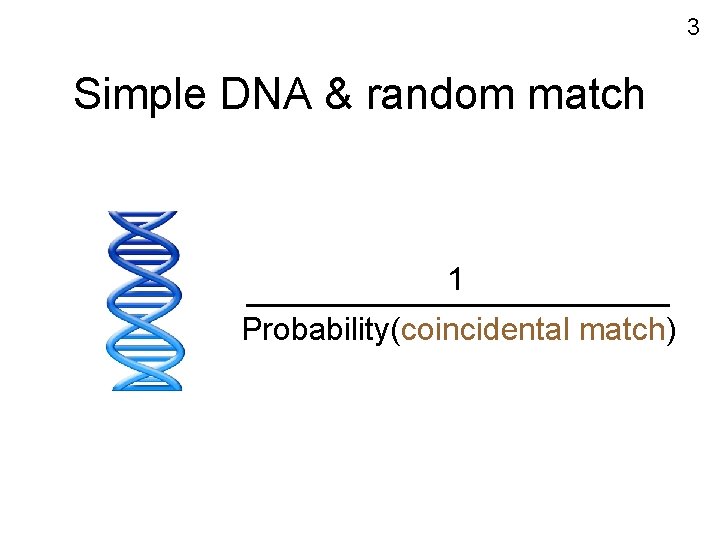 3

Simple DNA & random match

$\frac{1}{\text{Probability(coincidental match)}}$